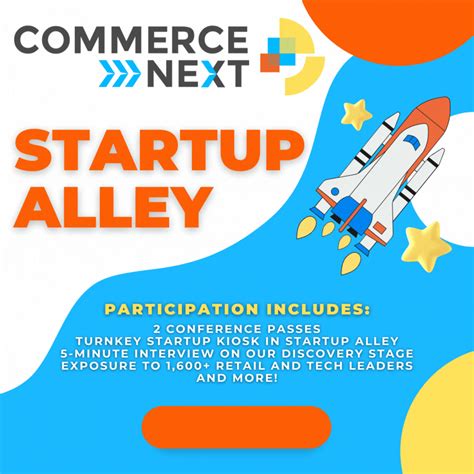 COMMERCE NEXT

STARTUP ALLEY

PARTICIPATION INCLUDES:

2 CONFERENCE PASSES
TURNKEY STARTUP KIOSK IN STARTUP ALLEY
5-MINUTE INTERVIEW ON OUR DISCOVERY STAGE
EXPOSURE TO 1,600+ RETAIL AND TECH LEADERS
AND MORE!